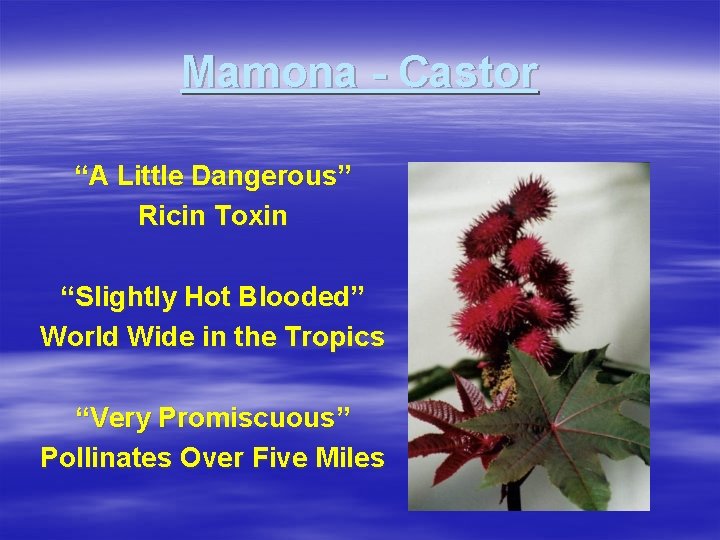 Mamona - Castor

“A Little Dangerous”
Ricin Toxin

“Slightly Hot Blooded”
World Wide in the Tropics

“Very Promiscuous”
Pollinates Over Five Miles